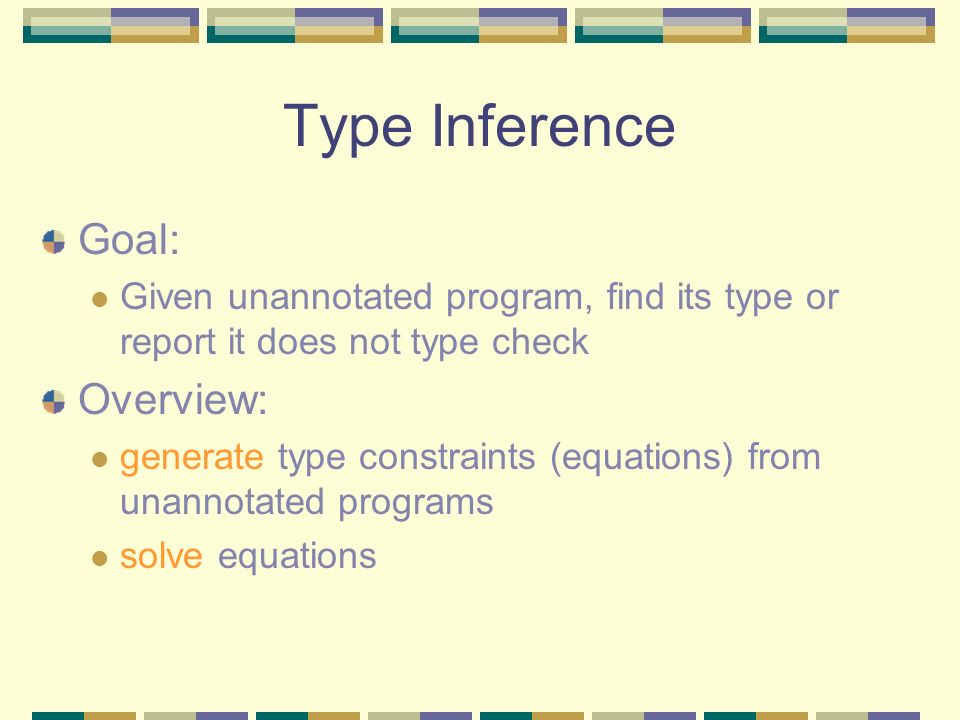 Type Inference

Goal:

Given unannotated program, find its type or report it does not type check

Overview:

generate type constraints (equations) from unannotated programs

solve equations